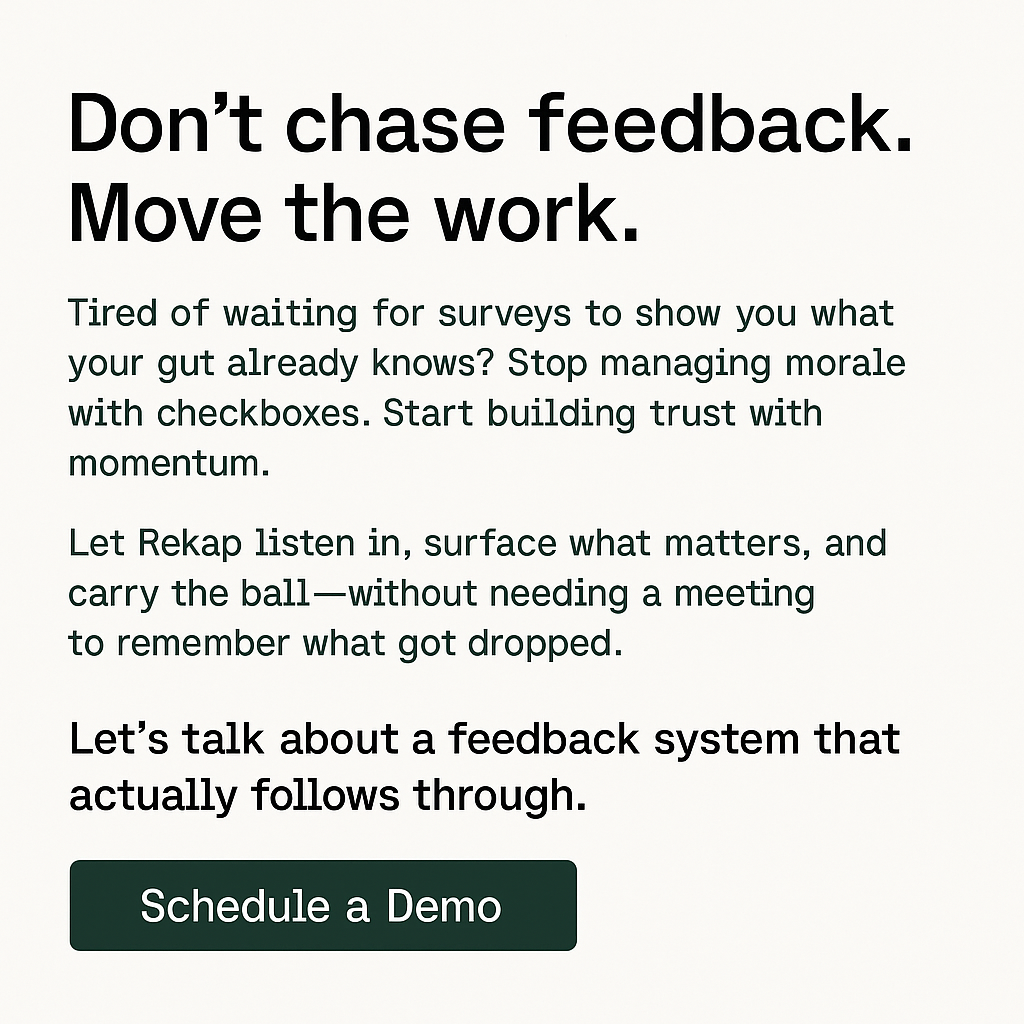 Don’t chase feedback. Move the work.

Tired of waiting for surveys to show you what your gut already knows? Stop managing morale with checkboxes. Start building trust with momentum.

Let Rekap listen in, surface what matters, and carry the ball—without needing a meeting to remember what got dropped.

Let’s talk about a feedback system that actually follows through.

Schedule a Demo